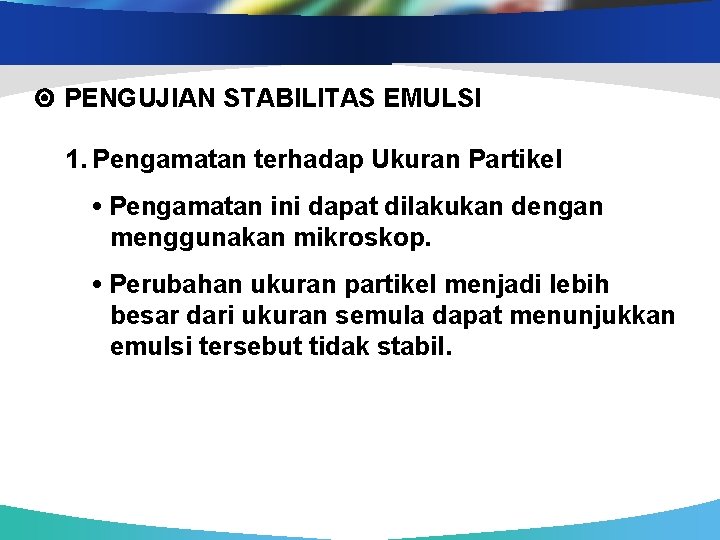 PENGUJIAN STABILITAS EMULSI

1. Pengamatan terhadap Ukuran Partikel

• Pengamatan ini dapat dilakukan dengan menggunakan mikroskop.

• Perubahan ukuran partikel menjadi lebih besar dari ukuran semula dapat menunjukkan emulsi tersebut tidak stabil.